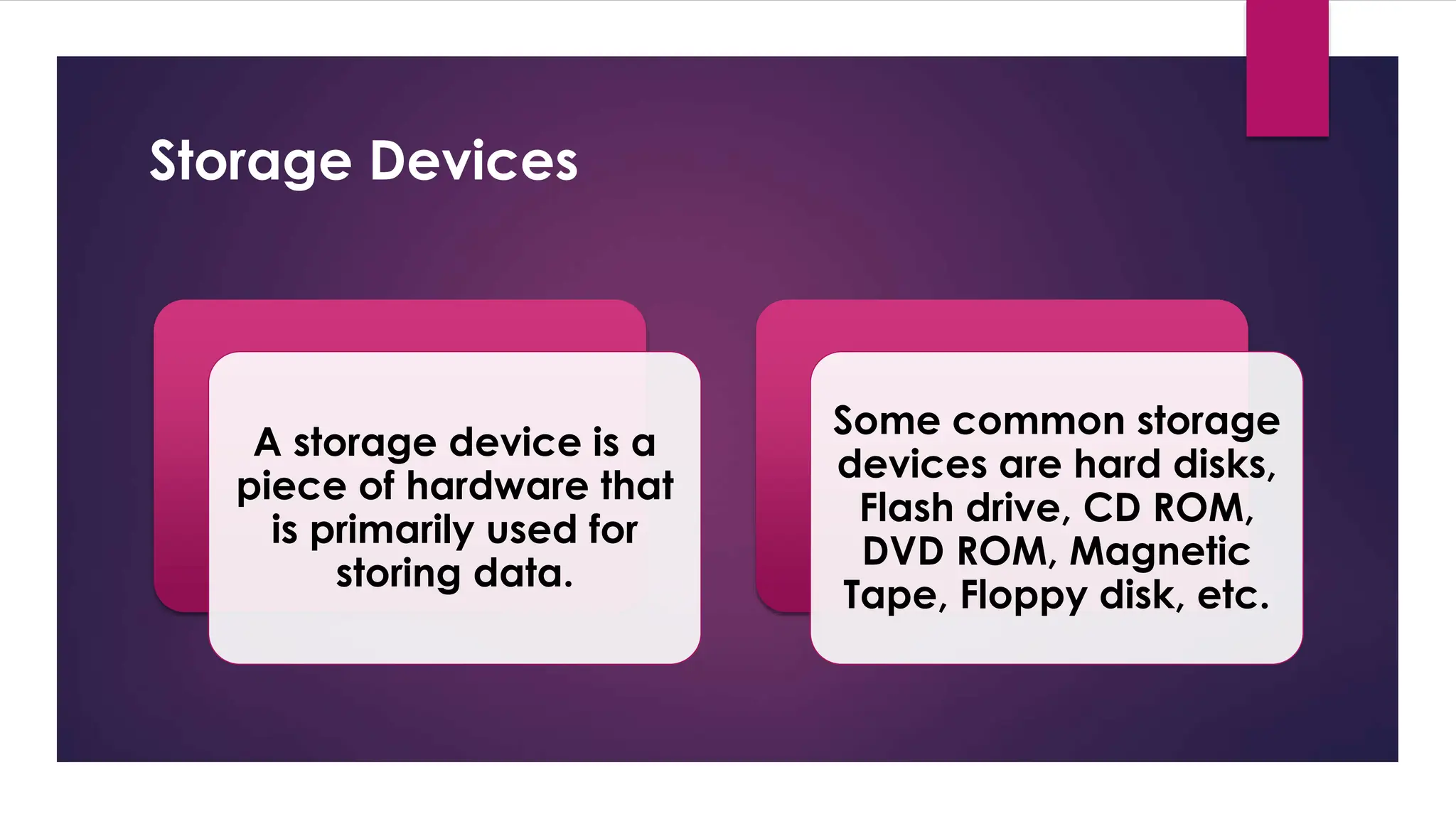 Storage Devices

A storage device is a piece of hardware that is primarily used for storing data.

Some common storage devices are hard disks, Flash drive, CD ROM, DVD ROM, Magnetic Tape, Floppy disk, etc.